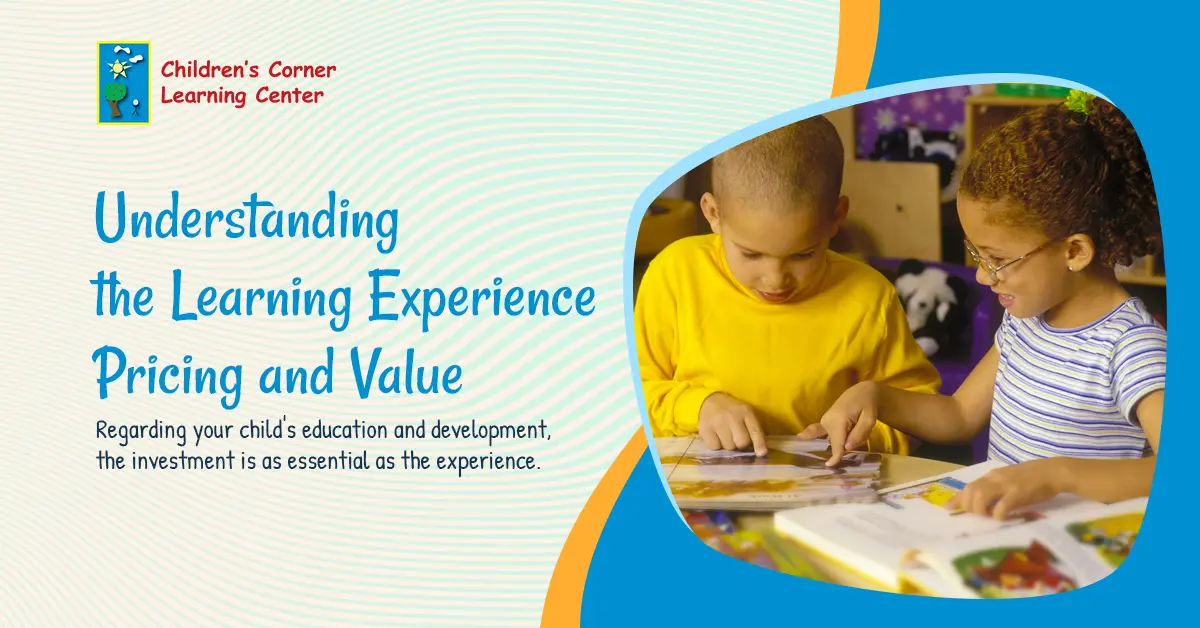 Children's Corner Learning Center

Understanding the Learning Experience Pricing and Value

Regarding your child's education and development, the investment is as essential as the experience.